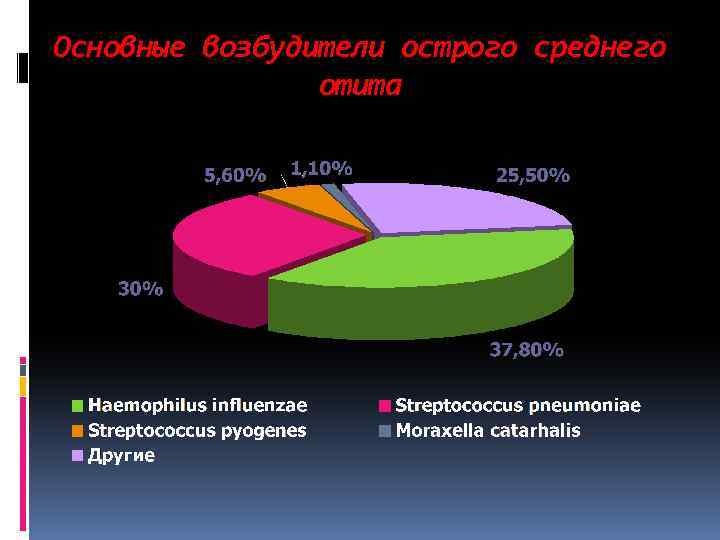 Основные возбудители острого среднего отита

5,60%
1,10%
25,50%
30%
37,80%

Haemophilus influenzae
Streptococcus pneumoniae
Streptococcus pyogenes
Moraxella catarhalis
Другие